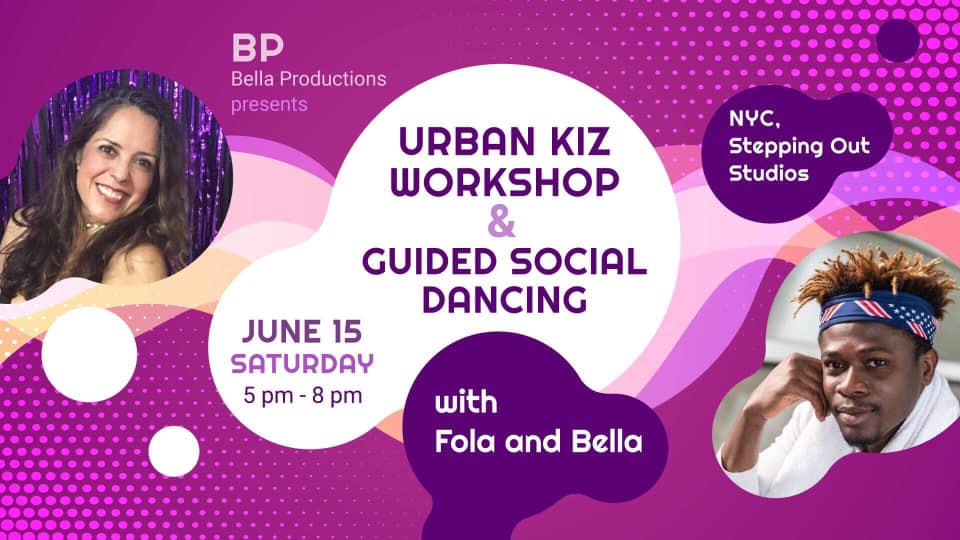 BP
Bella Productions
presents

URBAN KIZ WORKSHOP
&
GUIDED SOCIAL DANCING

NYC, Stepping Out Studios

JUNE 15
SATURDAY
5 pm - 8 pm

with
Fola and Bella